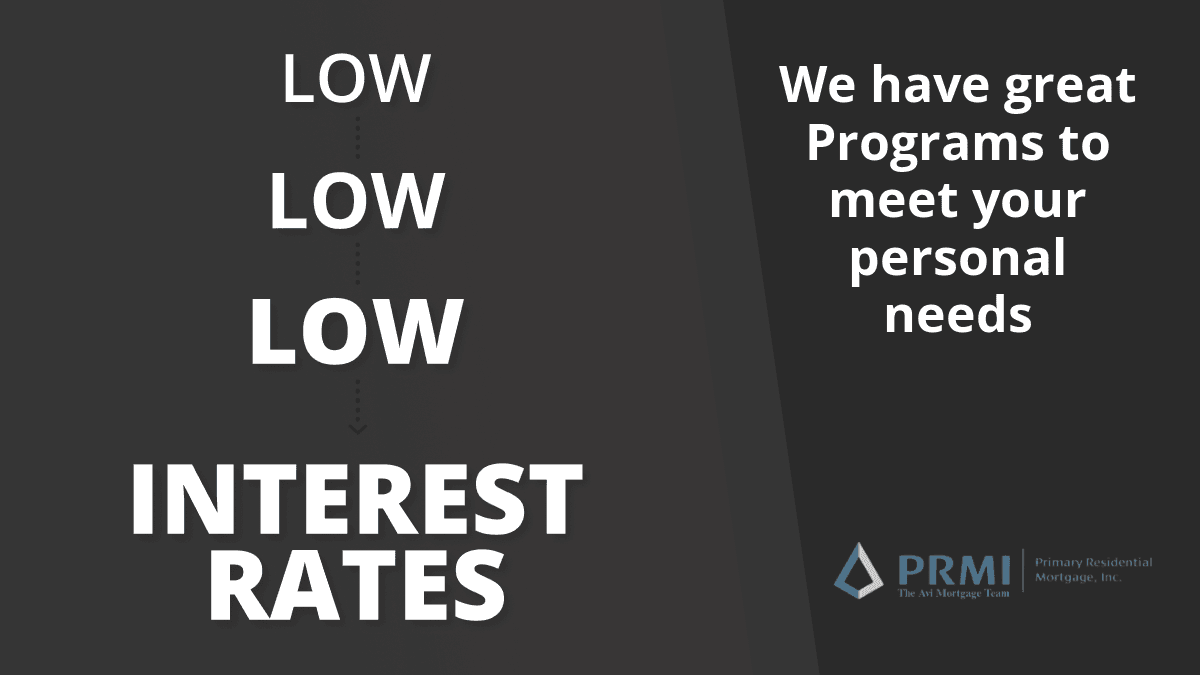 LOW

LOW

LOW

INTEREST RATES

We have great Programs to meet your personal needs

PRMI
The Avi Mortgage Team

Primary Residential Mortgage, Inc.